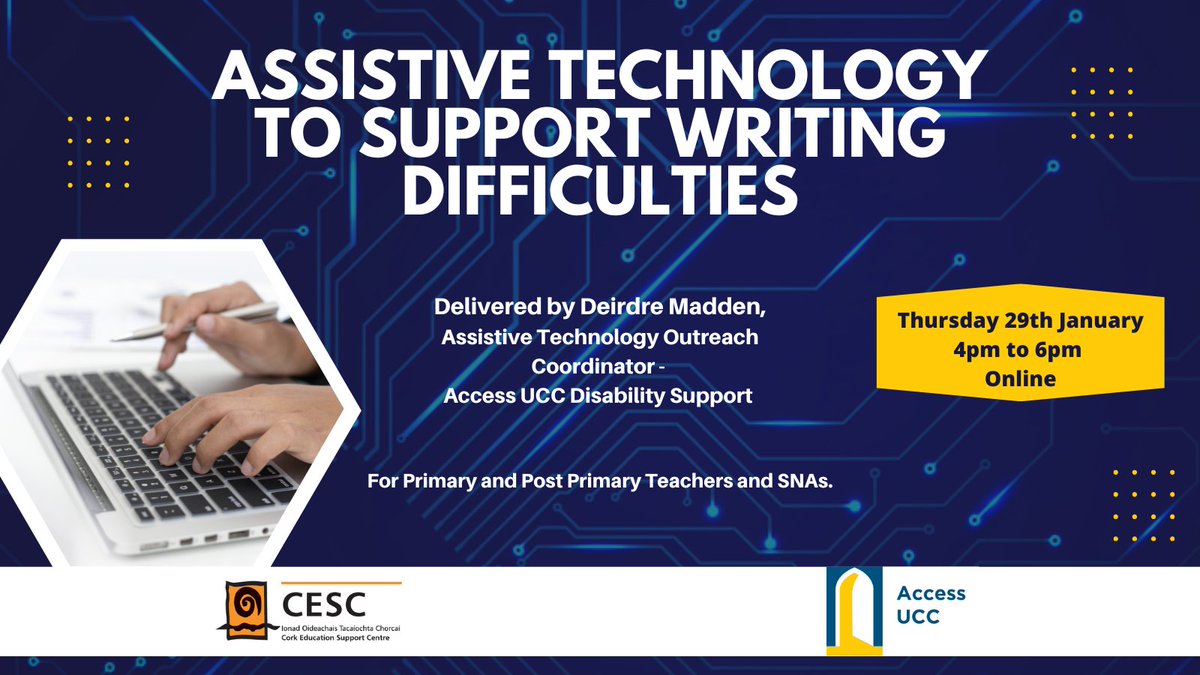 ASSISTIVE TECHNOLOGY TO SUPPORT WRITING DIFFICULTIES

Delivered by Deirdre Madden, Assistive Technology Outreach Coordinator - Access UCC Disability Support

Thursday 29th January
4pm to 6pm
Online

For Primary and Post Primary Teachers and SNAs.

CESC
Ionad Oideachais Tacaíochta Chorcaí
Cork Education Support Centre

Access UCC